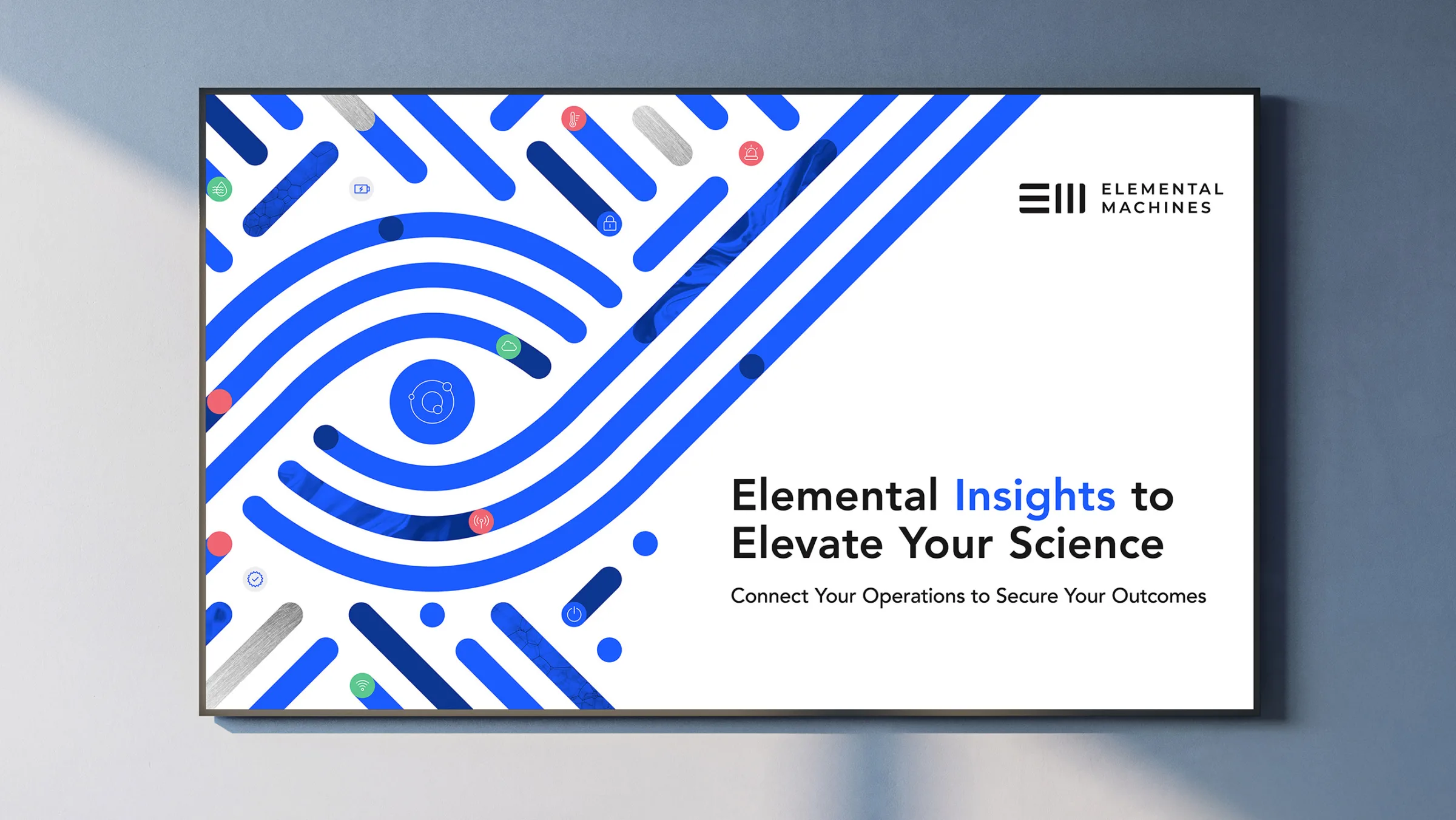 ELEMENTAL
MACHINES

Elemental Insights to Elevate Your Science

Connect Your Operations to Secure Your Outcomes